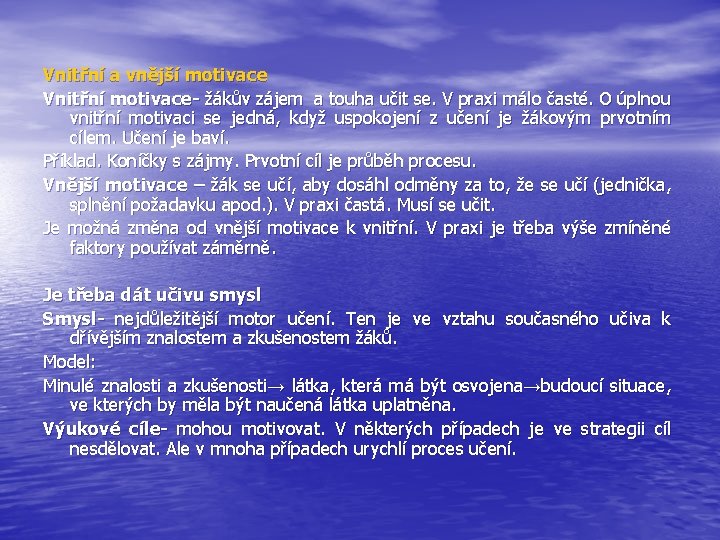 Vnitřní a vnější motivace

Vnitřní motivace- žákův zájem a touha učit se. V praxi málo časté. O úplnou vnitřní motivaci se jedná, když uspokojení z učení je žákovým prvotním cílem. Učení je baví.

Příklad. Koníčky s zájmy. Prvotní cíl je průběh procesu.

Vnější motivace – žák se učí, aby dosáhl odměny za to, že se učí (jednička, splnění požadavku apod.). V praxi častá. Musí se učit.

Je možná změna od vnější motivace k vnitřní. V praxi je třeba výše zmíněné faktory používat záměrně.

Je třeba dát učivu smysl

Smysl- nejdůležitější motor učení. Ten je ve vztahu současného učiva k dřívějším znalostem a zkušenostem žáků.

Model:

Minulé znalosti a zkušenosti→ látka, která má být osvojena→budoucí situace, ve kterých by měla být naučená látka uplatněna.

Výukové cíle- mohou motivovat. V některých případech je ve strategii cíl nesdělovat. Ale v mnoha případech urychlí proces učení.